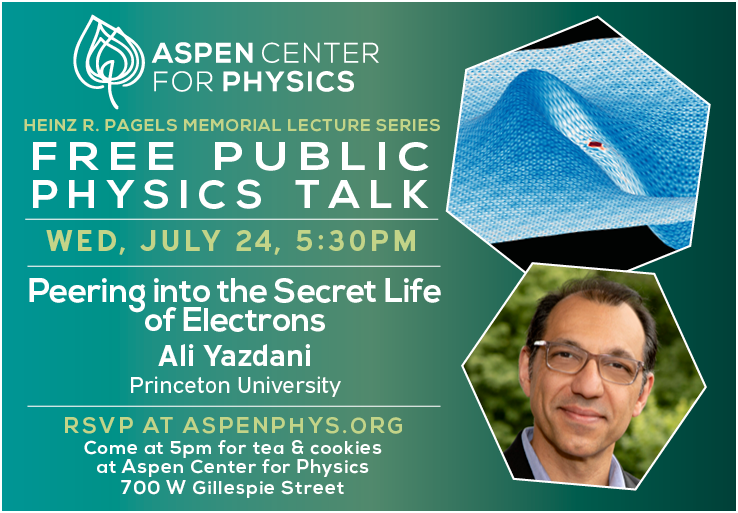 ASPEN CENTER FOR PHYSICS

HEINZ R. PAGELS MEMORIAL LECTURE SERIES

FREE PUBLIC PHYSICS TALK

WED, JULY 24, 5:30PM

Peering into the Secret Life of Electrons

Ali Yazdani

Princeton University

RSVP AT ASPENPHYS.ORG

Come at 5pm for tea & cookies at Aspen Center for Physics 700 W Gillespie Street